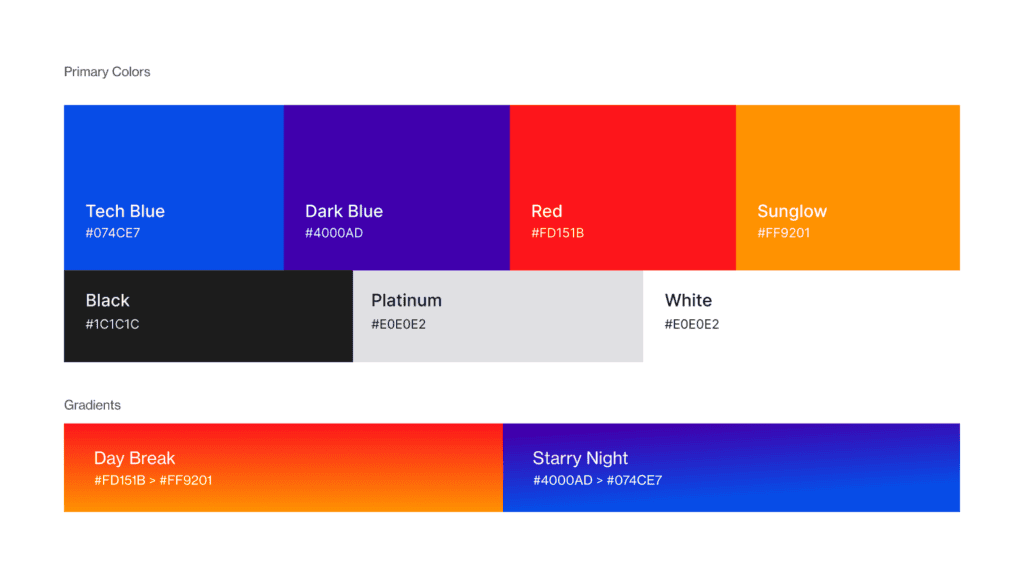 Primary Colors

Tech Blue
#074CE7

Dark Blue
#4000AD

Red
#FD151B

Sunglow
#FF9201

Black
#1C1C1C

Platinum
#E0E0E2

White
#E0E0E2

Gradients

Day Break
#FD151B > #FF9201

Starry Night
#4000AD > #074CE7